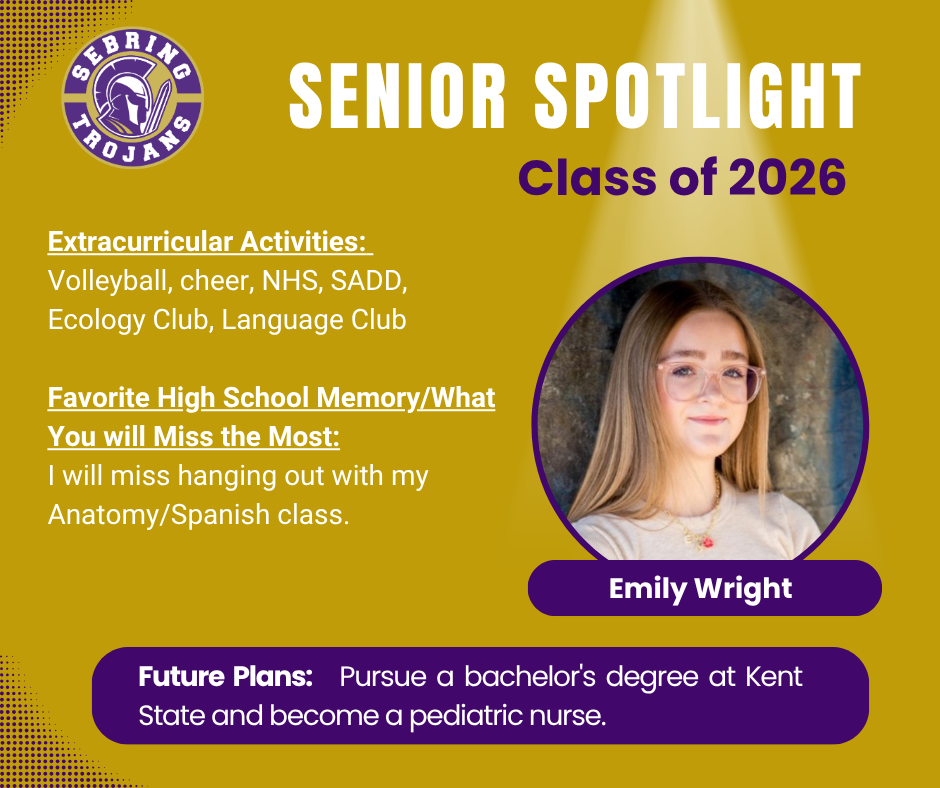 SEBRING TROJANS

SENIOR SPOTLIGHT
Class of 2026

Extracurricular Activities:
Volleyball, cheer, NHS, SADD, Ecology Club, Language Club

Favorite High School Memory/What You will Miss the Most:
I will miss hanging out with my Anatomy/Spanish class.

Emily Wright

Future Plans: Pursue a bachelor's degree at Kent State and become a pediatric nurse.